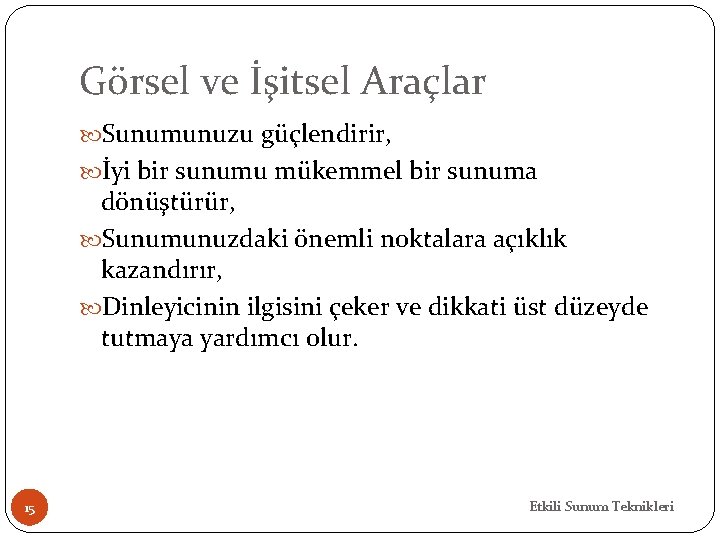 Görsel ve İşitsel Araçlar

Sunumunuzu güçlendirir,

İyi bir sunumu mükemmel bir sunuma dönüştürür,

Sunumunuzdaki önemli noktalara açıklık kazandırır,

Dinleyicinin ilgisini çeker ve dikkati üst düzeyde tutmaya yardımcı olur.

15

Etkili Sunum Teknikleri